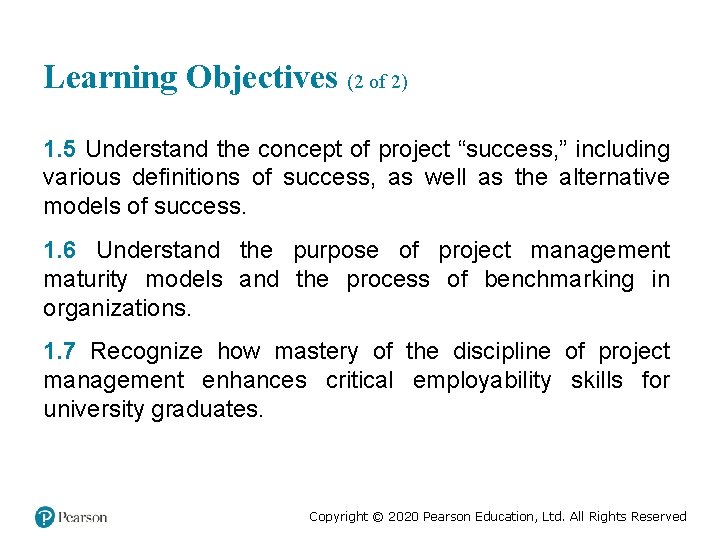 Learning Objectives (2 of 2)

1.5 Understand the concept of project “success,” including various definitions of success, as well as the alternative models of success.

1.6 Understand the purpose of project management maturity models and the process of benchmarking in organizations.

1.7 Recognize how mastery of the discipline of project management enhances critical employability skills for university graduates.

Pearson

Copyright © 2020 Pearson Education, Ltd. All Rights Reserved